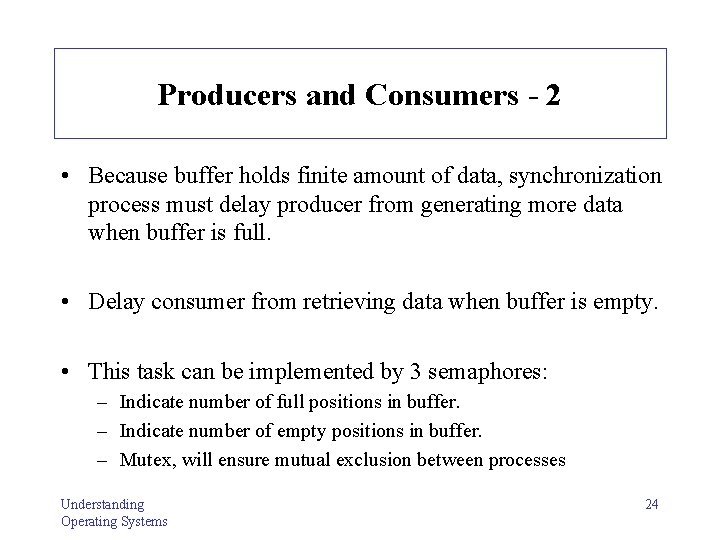 Producers and Consumers - 2

• Because buffer holds finite amount of data, synchronization process must delay producer from generating more data when buffer is full.

• Delay consumer from retrieving data when buffer is empty.

• This task can be implemented by 3 semaphores:
– Indicate number of full positions in buffer.
– Indicate number of empty positions in buffer.
– Mutex, will ensure mutual exclusion between processes

Understanding
Operating Systems

24